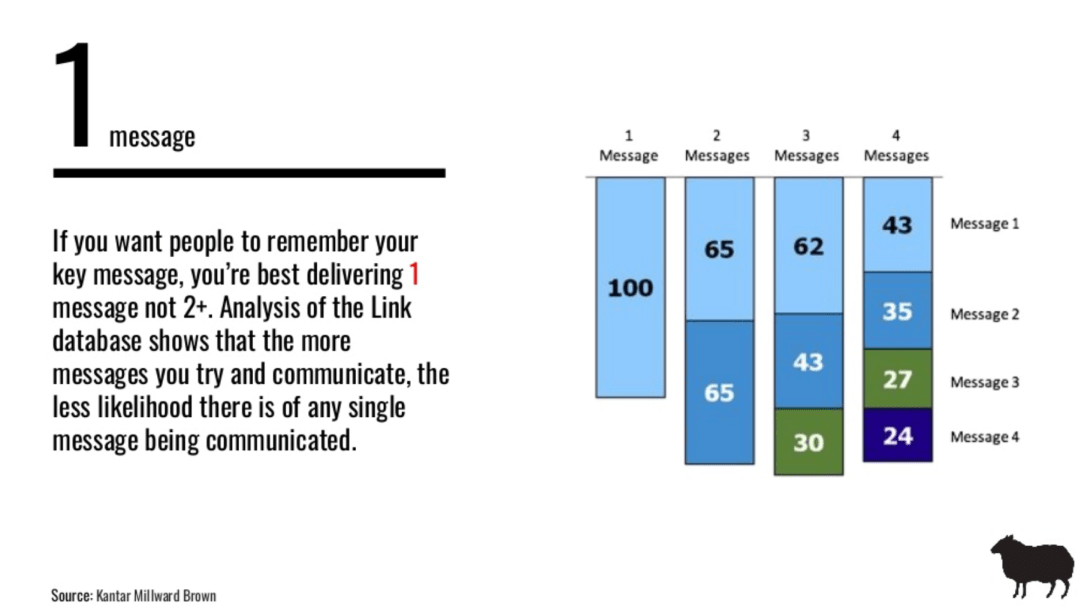 1 message

If you want people to remember your key message, you're best delivering 1 message not 2+. Analysis of the Link database shows that the more messages you try and communicate, the less likelihood there is of any single message being communicated.

1 Message
2 Messages
3 Messages
4 Messages

100
65
65
62
43
30
43
35
27
24

Message 1
Message 2
Message 3
Message 4

Source: Kantar Millward Brown